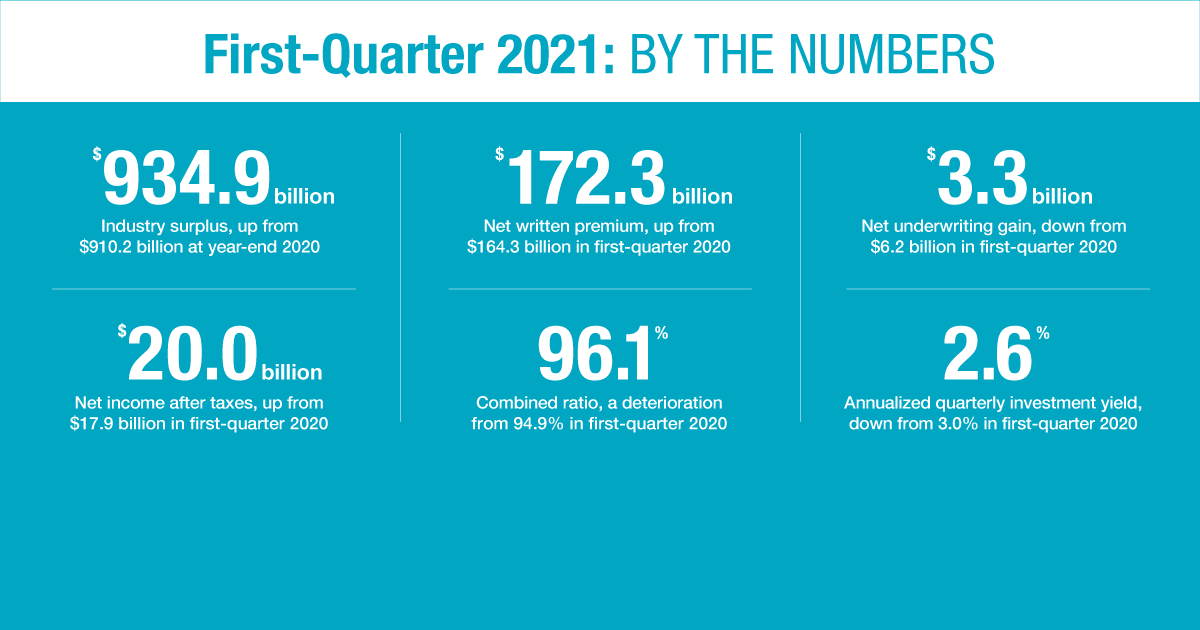 First-Quarter 2021: BY THE NUMBERS

$934.9 billion
Industry surplus, up from $910.2 billion at year-end 2020

$20.0 billion
Net income after taxes, up from $17.9 billion in first-quarter 2020

$172.3 billion
Net written premium, up from $164.3 billion in first-quarter 2020

96.1%
Combined ratio, a deterioration from 94.9% in first-quarter 2020

$3.3 billion
Net underwriting gain, down from $6.2 billion in first-quarter 2020

2.6%
Annualized quarterly investment yield, down from 3.0% in first-quarter 2020